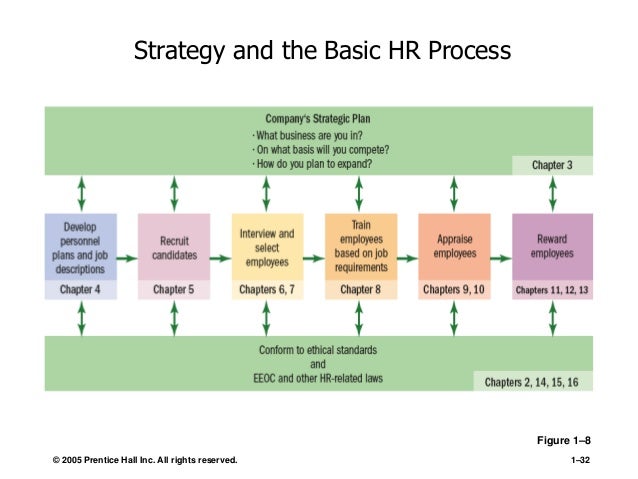 Strategy and the Basic HR Process

Company's Strategic Plan
· What business are you in?
· On what basis will you compete?
· How do you plan to expand?

Chapter 3

Develop personnel plans and job descriptions
Chapter 4

Recruit candidates
Chapter 5

Interview and select employees
Chapters 6, 7

Train employees based on job requirements
Chapter 8

Appraise employees
Chapters 9, 10

Reward employees
Chapters 11, 12, 13

Conform to ethical standards and EEOC and other HR-related laws

Chapters 2, 14, 15, 16

Figure 1–8

© 2005 Prentice Hall Inc. All rights reserved.

1–32